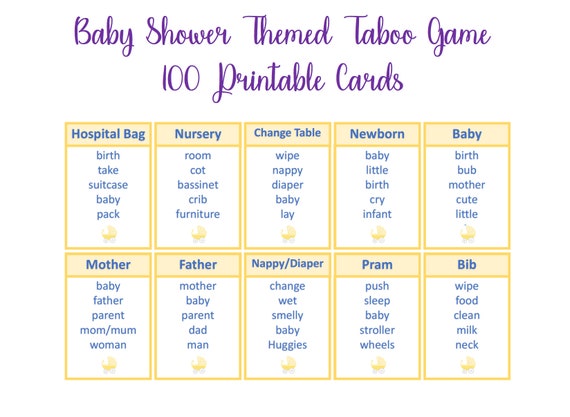 Baby Shower Themed Taboo Game
100 Printable Cards

Hospital Bag
birth
take
suitcase
baby
pack

Nursery
room
cot
bassinet
crib
furniture

Change Table
wipe
nappy
diaper
baby
lay

Newborn
baby
little
birth
cry
infant

Baby
birth
bub
mother
cute
little

Mother
baby
father
parent
mom/mum
woman

Father
mother
baby
parent
dad
man

Nappy/Diaper
change
wet
smelly
baby
Huggies

Pram
push
sleep
baby
stroller
wheels

Bib
wipe
food
clean
milk
neck